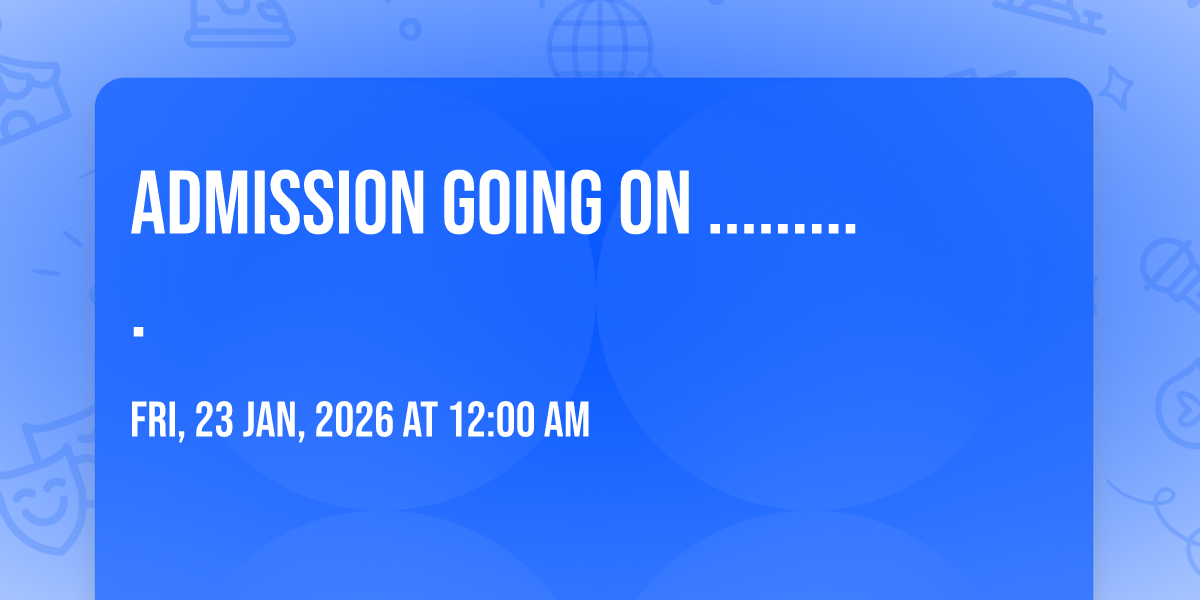 ADMISSION GOING ON ..........

FRI, 23 JAN, 2026 AT 12:00 AM